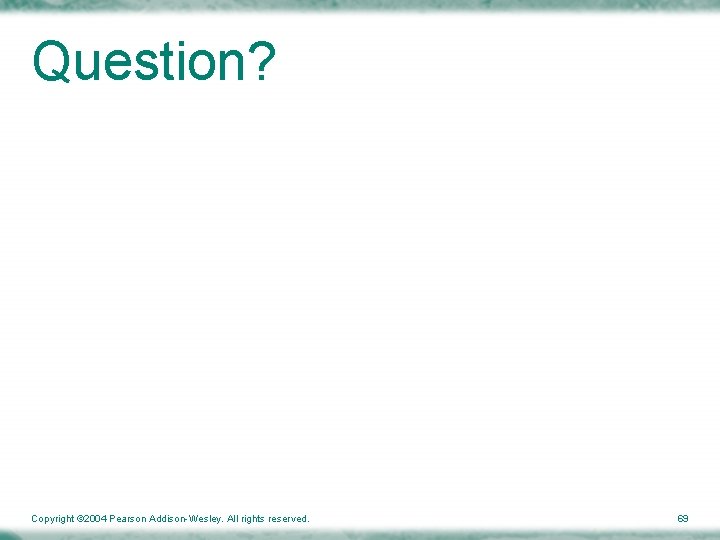 Question?

Copyright ©2004 Pearson Addison-Wesley. All rights reserved.

69